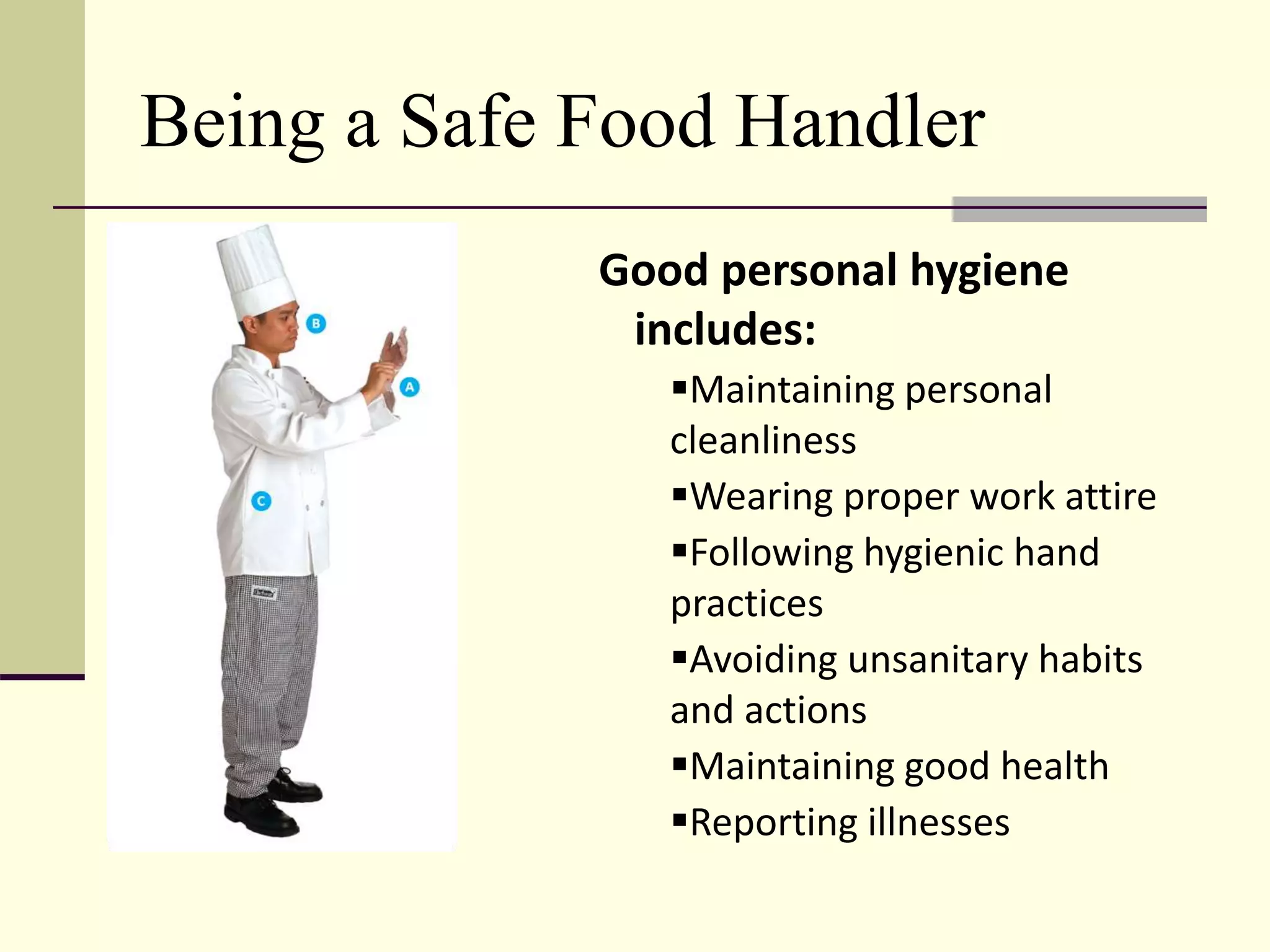 Being a Safe Food Handler

B

A

C

Good personal hygiene includes:

▪Maintaining personal cleanliness

▪Wearing proper work attire

▪Following hygienic hand practices

▪Avoiding unsanitary habits and actions

▪Maintaining good health

▪Reporting illnesses